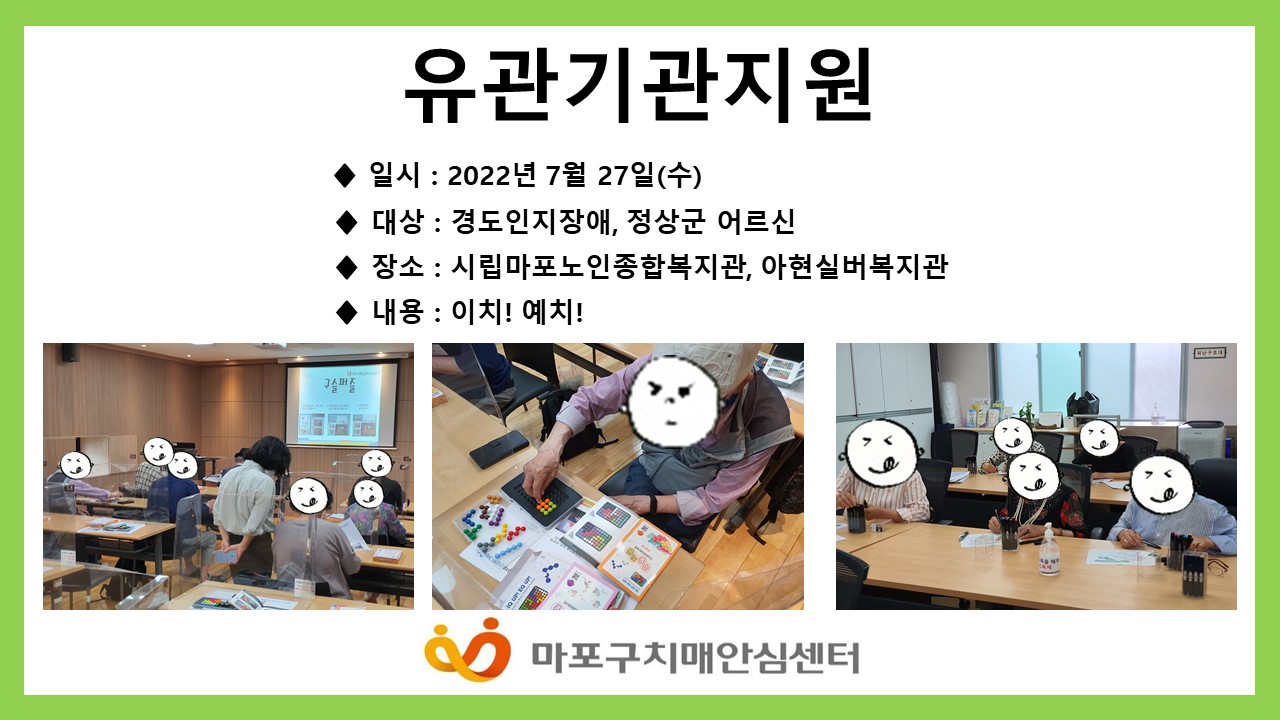 유관기관지원

◆ 일시 : 2022년 7월 27일(수)

◆ 대상 : 경도인지장애, 정상군 어르신

◆ 장소 : 시립마포노인종합복지관, 아현실버복지관

◆ 내용 : 이치! 예치!

구슬퍼즐

마포구치매안심센터